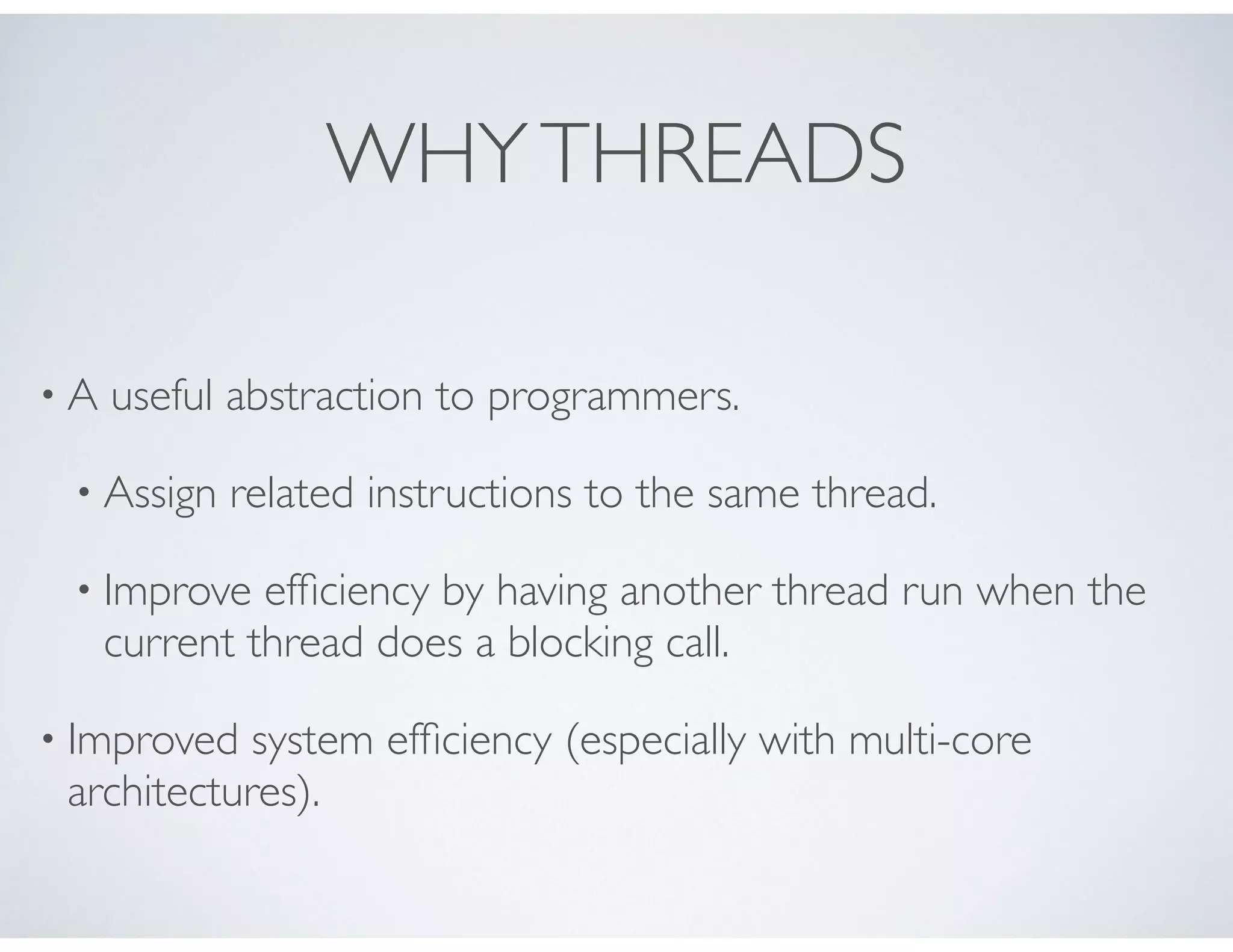 WHY THREADS

• A useful abstraction to programmers.

• Assign related instructions to the same thread.

• Improve efficiency by having another thread run when the current thread does a blocking call.

• Improved system efficiency (especially with multi-core architectures).